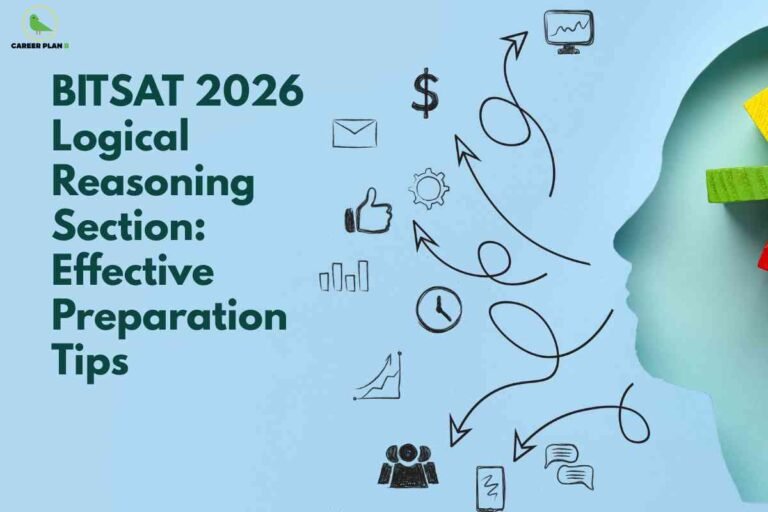 CAREER PLAN B

BITSAT 2026 Logical Reasoning Section: Effective Preparation Tips

$